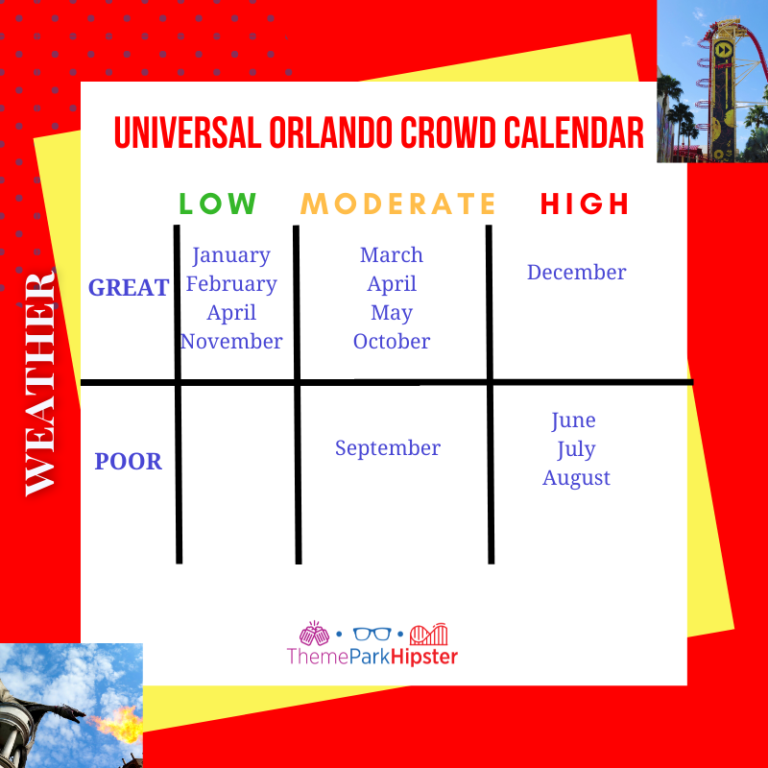 UNIVERSAL ORLANDO CROWD CALENDAR

WEATHER

| | LOW | MODERATE | HIGH |
|---|---|---|---|
| GREAT | January February April November | March April May October | December |
| POOR | | September | June July August |

ThemeParkHipster